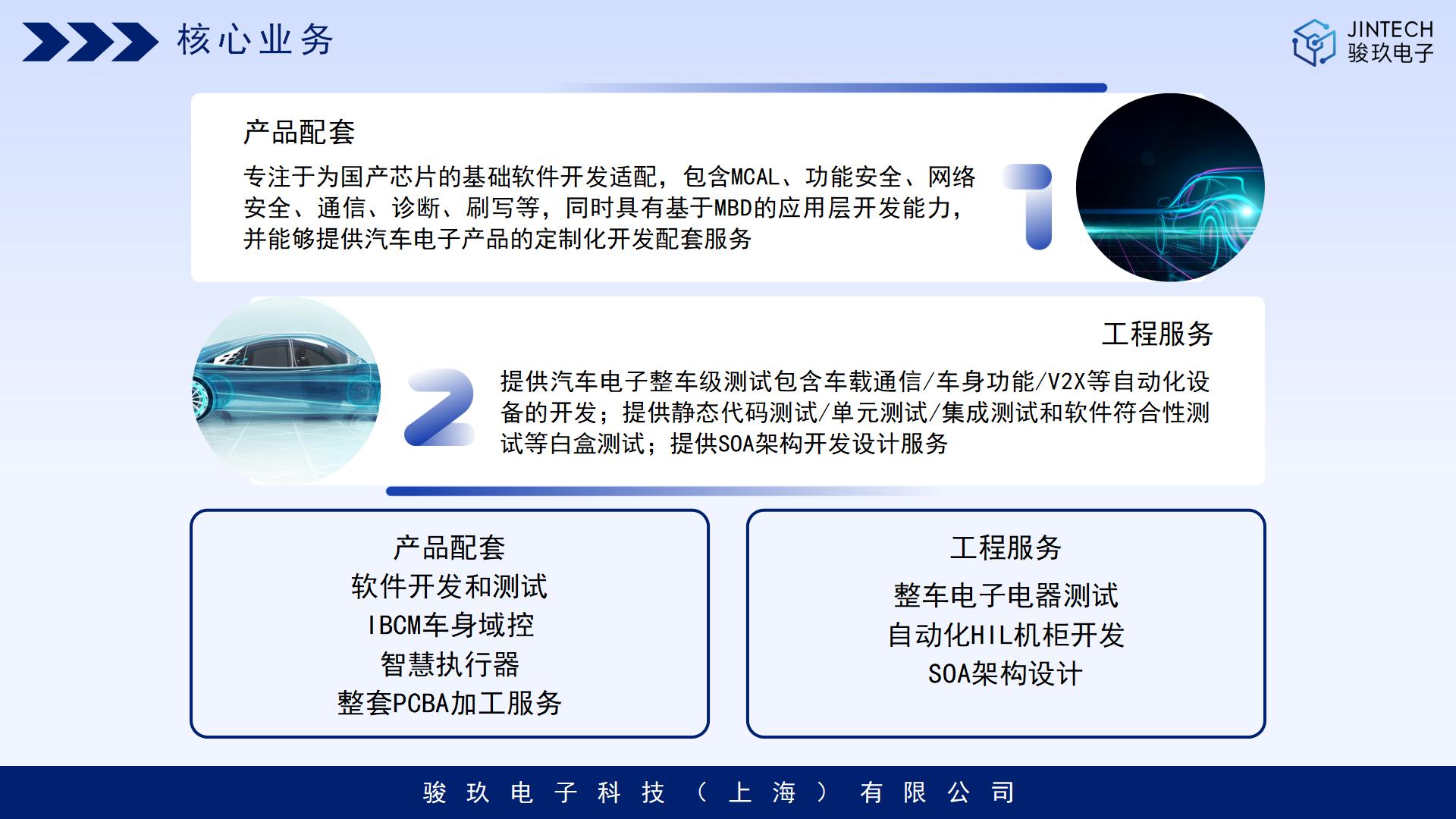 核心业务

JINTECH
骏玖电子

产品配套

专注于为国产芯片的基础软件开发适配，包含MCAL、功能安全、网络安全、通信、诊断、刷写等，同时具有基于MBD的应用层开发能力，并能够提供汽车电子产品的定制化开发配套服务

1

工程服务

2

提供汽车电子整车级测试包含车载通信/车身功能/V2X等自动化设备的开发；提供静态代码测试/单元测试/集成测试和软件符合性测试等白盒测试；提供SOA架构开发设计服务

产品配套
软件开发和测试
IBCM车身域控
智慧执行器
整套PCBA加工服务

工程服务
整车电子电器测试
自动化HIL机柜开发
SOA架构设计

骏玖电子科技（上海）有限公司